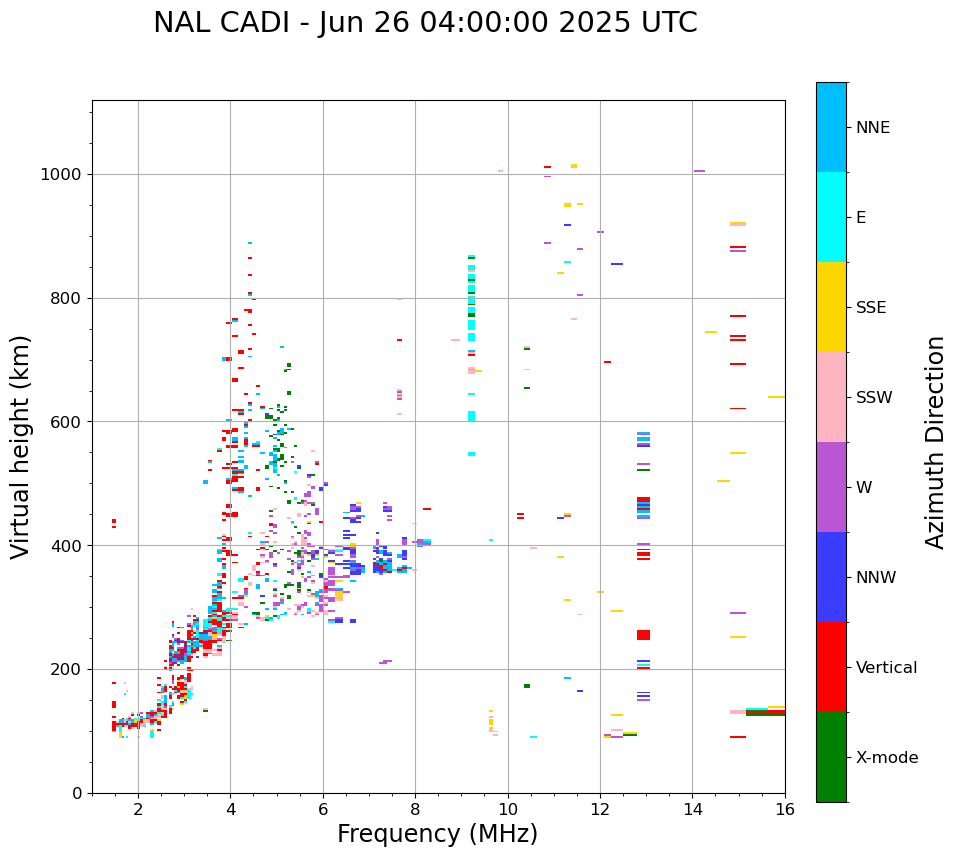 NAL CADI - Jun 26 04:00:00 2025 UTC

Virtual height (km)

1000
800
600
400
200
0

2
4
6
8
10
12
14
16

Frequency (MHz)

NNE
E
SSE
SSW
W
NNW
Vertical
X-mode

Azimuth Direction